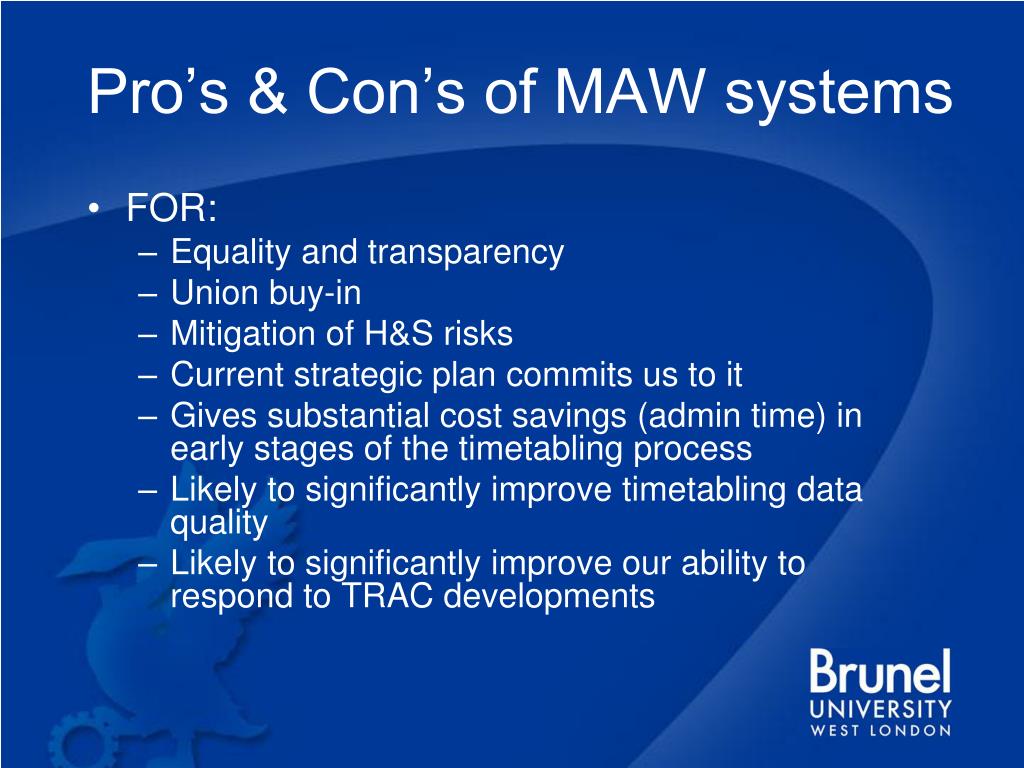 Pro’s & Con’s of MAW systems

• FOR:
– Equality and transparency
– Union buy-in
– Mitigation of H&S risks
– Current strategic plan commits us to it
– Gives substantial cost savings (admin time) in early stages of the timetabling process
– Likely to significantly improve timetabling data quality
– Likely to significantly improve our ability to respond to TRAC developments

Brunel
UNIVERSITY
WEST LONDON